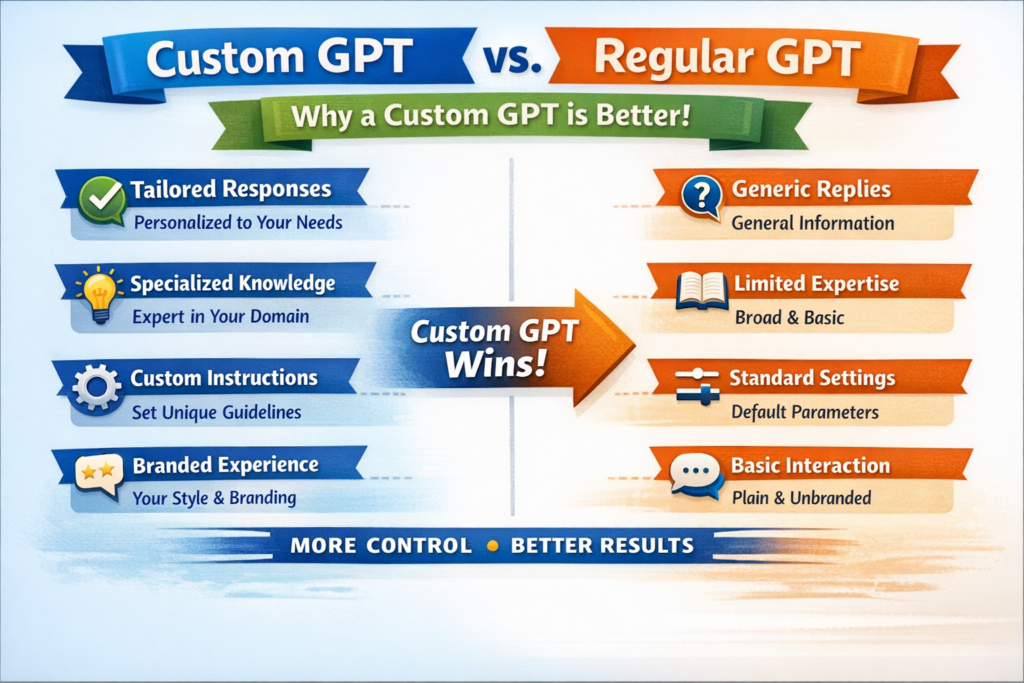 Custom GPT vs. Regular GPT

Why a Custom GPT is Better!

Tailored Responses
Personalized to Your Needs

Specialized Knowledge
Expert in Your Domain

Custom Instructions
Set Unique Guidelines

Branded Experience
Your Style & Branding

Custom GPT Wins!

Generic Replies
General Information

Limited Expertise
Broad & Basic

Standard Settings
Default Parameters

Basic Interaction
Plain & Unbranded

MORE CONTROL • BETTER RESULTS